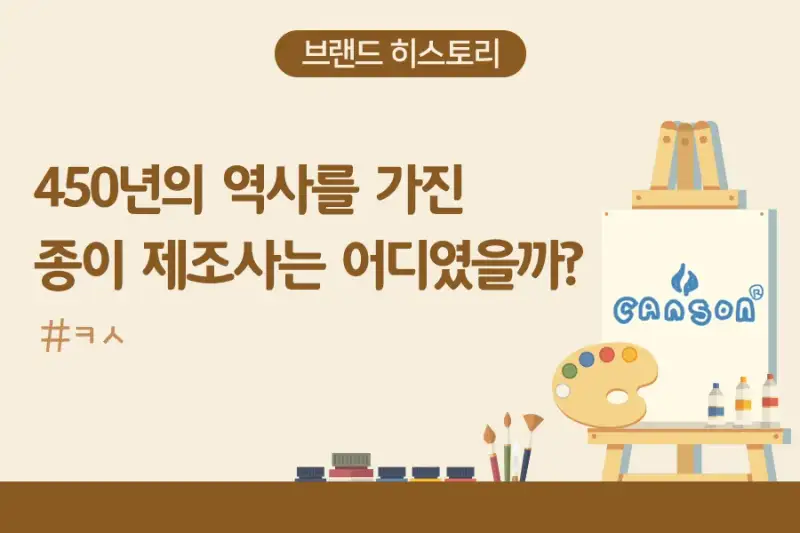 브랜드 히스토리

450년의 역사를 가진
종이 제조사는 어디였을까?

#ㅋㅅ

CANSON®